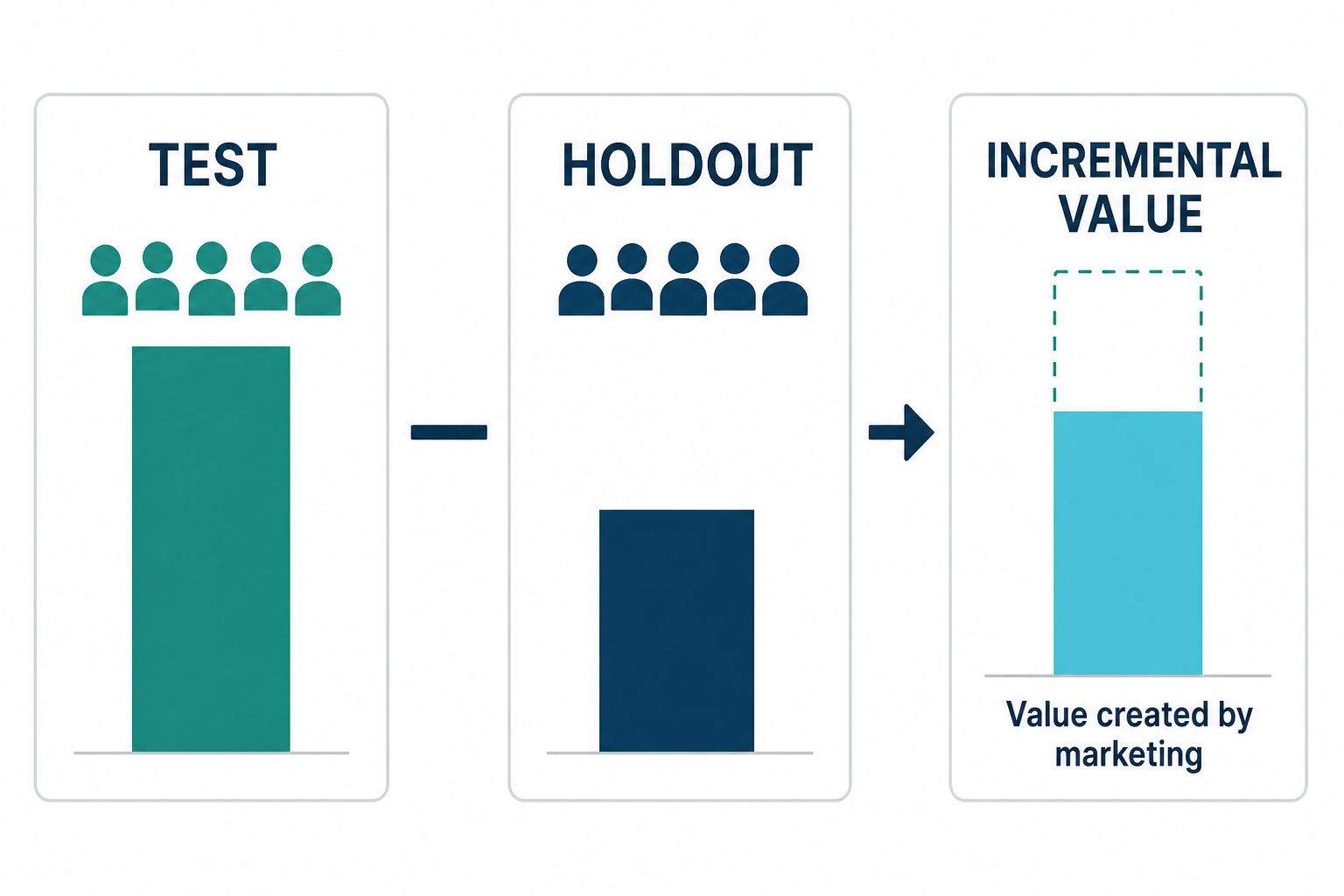 TEST

HOLDOUT

INCREMENTAL VALUE

Value created by marketing